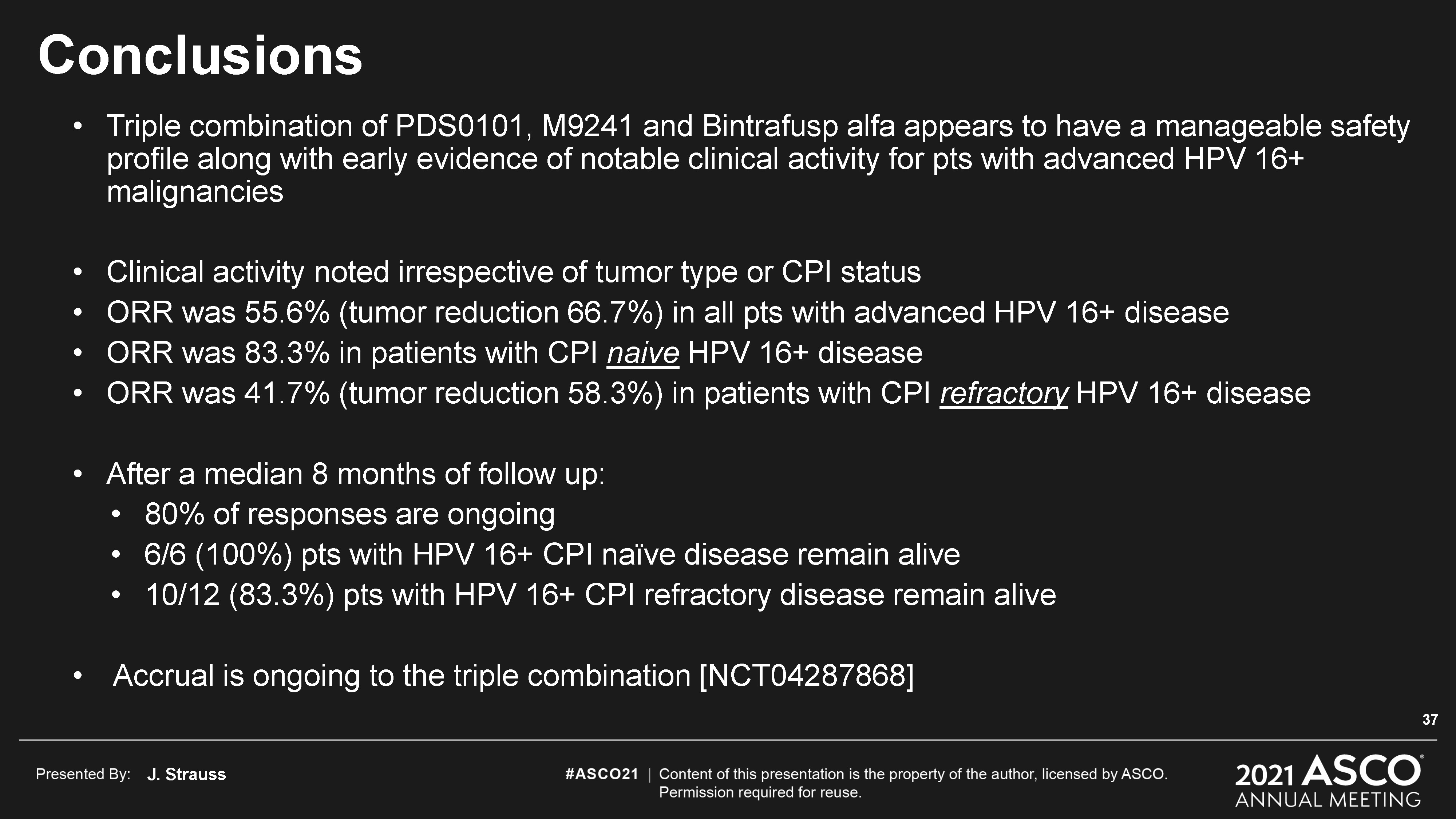 Conclusions

• Triple combination of PDS0101, M9241 and Bintrafusp alfa appears to have a manageable safety profile along with early evidence of notable clinical activity for pts with advanced HPV 16+ malignancies

• Clinical activity noted irrespective of tumor type or CPI status
• ORR was 55.6% (tumor reduction 66.7%) in all pts with advanced HPV 16+ disease
• ORR was 83.3% in patients with CPI naive HPV 16+ disease
• ORR was 41.7% (tumor reduction 58.3%) in patients with CPI refractory HPV 16+ disease

• After a median 8 months of follow up:
  • 80% of responses are ongoing
  • 6/6 (100%) pts with HPV 16+ CPI naïve disease remain alive
  • 10/12 (83.3%) pts with HPV 16+ CPI refractory disease remain alive

• Accrual is ongoing to the triple combination [NCT04287868]

37

Presented By: J. Strauss

#ASCO21 | Content of this presentation is the property of the author, licensed by ASCO. Permission required for reuse.

2021 ASCO® ANNUAL MEETING